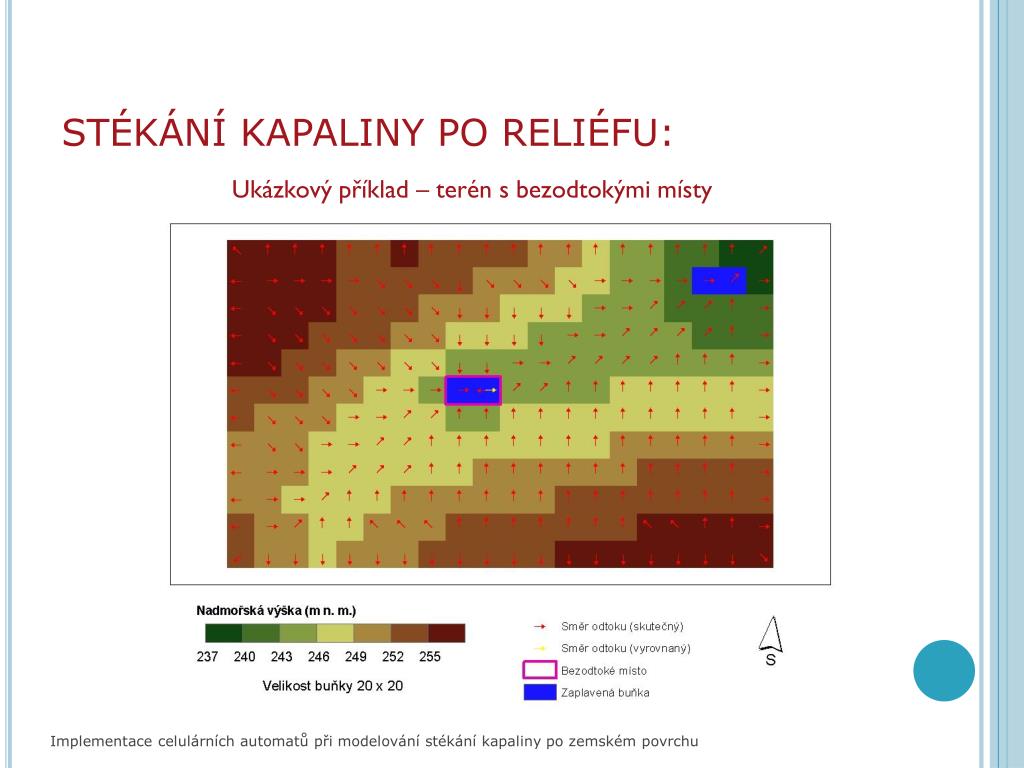 STÉKÁNÍ KAPALINY PO RELIÉFU:

Ukázkový příklad – terén s bezodtokými místy

Nadmořská výška (m n. m.)

237 240 243 246 249 252 255

Velikost buňky 20 x 20

Směr odtoku (skutečný)

Směr odtoku (vyrovnaný)

Bezodtoké místo

Zaplavená buňka

S

Implementace celulárních automatů při modelování stékání kapaliny po zemském povrchu